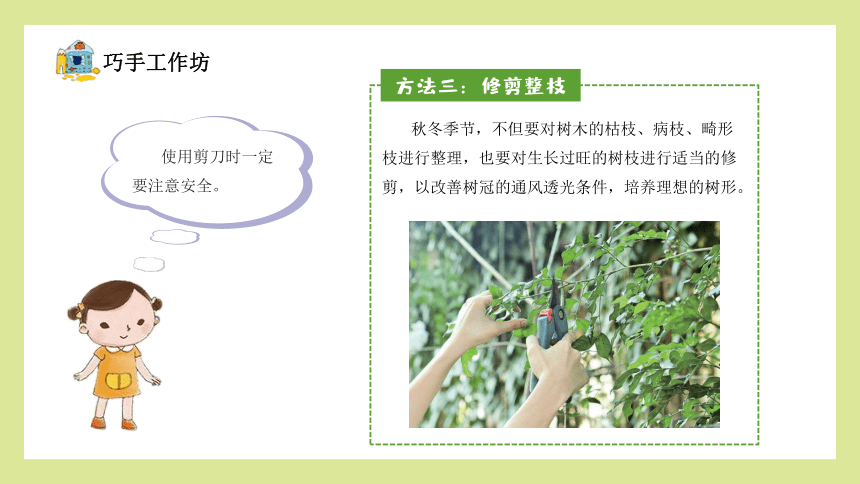 巧手工作坊

使用剪刀时一定要注意安全。

方法三：修剪整枝

秋冬季节，不但要对树木的枯枝、病枝、畸形枝进行整理，也要对生长过旺的树枝进行适当的修剪，以改善树冠的通风透光条件，培养理想的树形。